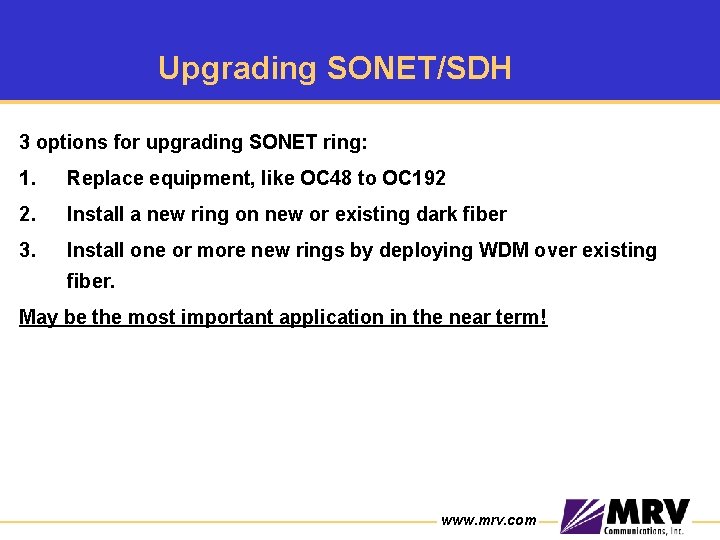 Upgrading SONET/SDH

3 options for upgrading SONET ring:

1. Replace equipment, like OC48 to OC192

2. Install a new ring on new or existing dark fiber

3. Install one or more new rings by deploying WDM over existing fiber.

May be the most important application in the near term!

www.mrv.com

MRV Communications, Inc.